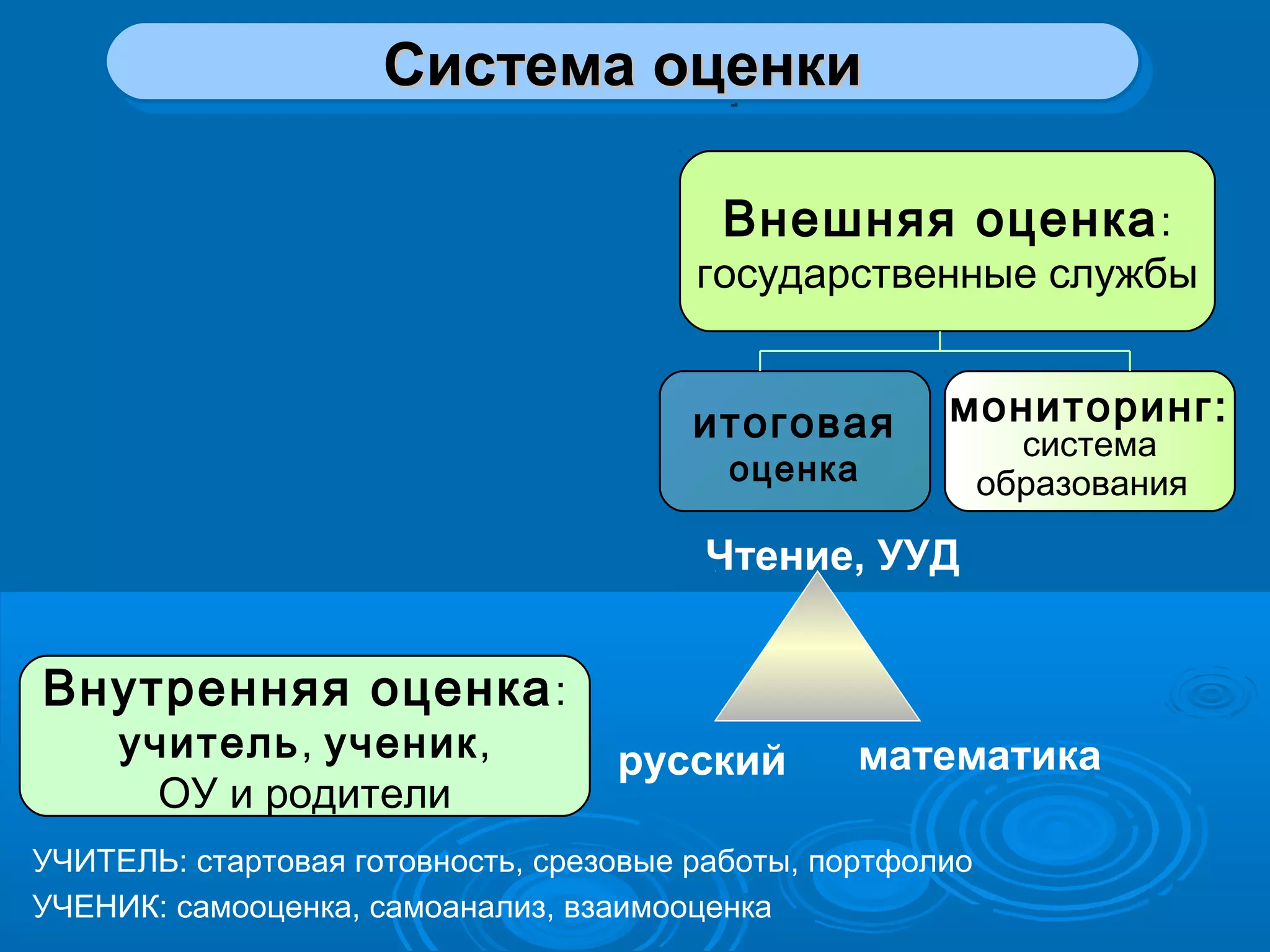 Система оценки

Внешняя оценка: государственные службы

итоговая оценка

мониторинг: система образования

Чтение, УУД

русский

математика

Внутренняя оценка: учитель, ученик, ОУ и родители

УЧИТЕЛЬ: стартовая готовность, срезовые работы, портфолио

УЧЕНИК: самооценка, самоанализ, взаимооценка